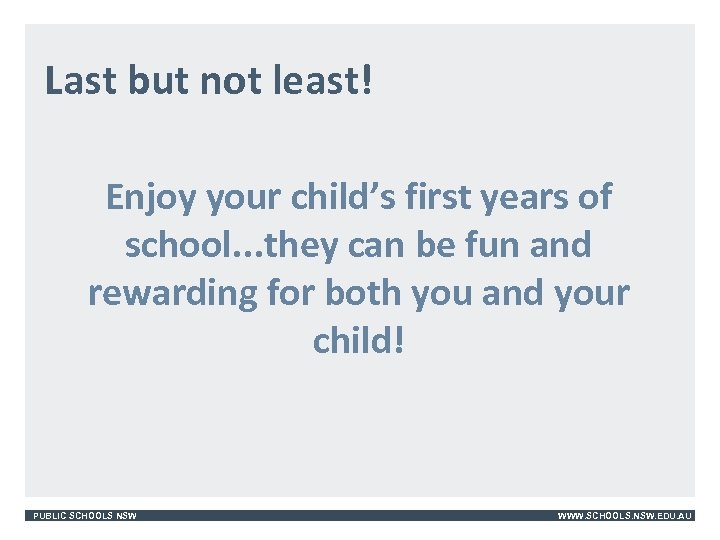 Last but not least!

Enjoy your child's first years of school...they can be fun and rewarding for both you and your child!

PUBLIC SCHOOLS NSW

WWW.SCHOOLS.NSW.EDU.AU